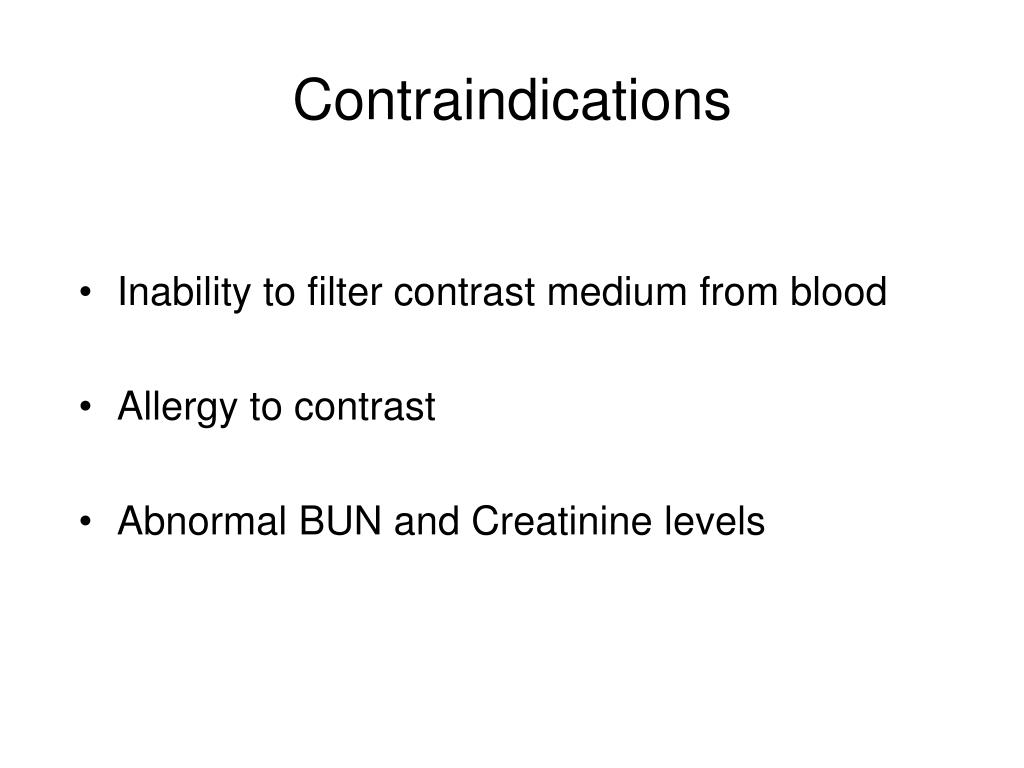 Contraindications

• Inability to filter contrast medium from blood

• Allergy to contrast

• Abnormal BUN and Creatinine levels